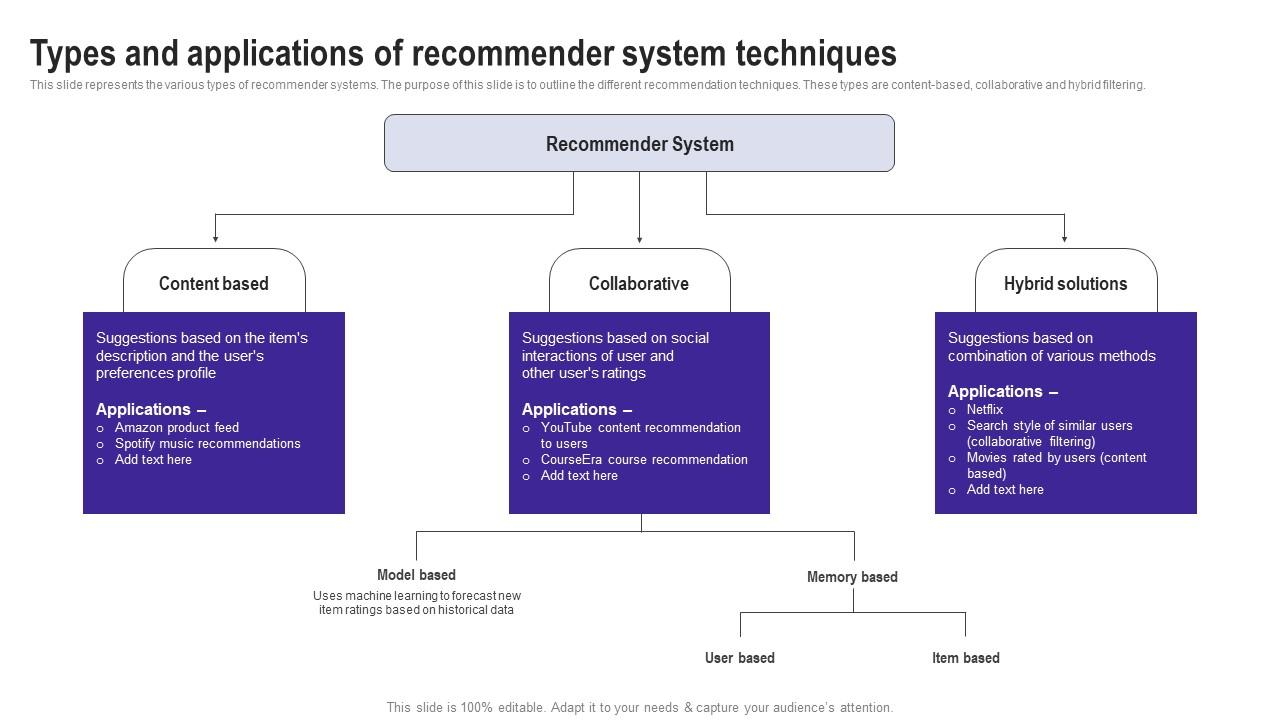 Types and applications of recommender system techniques

This slide represents the various types of recommender systems. The purpose of this slide is to outline the different recommendation techniques. These types are content-based, collaborative and hybrid filtering.

Recommender System

Content based

Suggestions based on the item's description and the user's preferences profile

Applications –
- Amazon product feed
- Spotify music recommendations
- Add text here

Collaborative

Suggestions based on social interactions of user and other user's ratings

Applications –
- YouTube content recommendation to users
- CourseEra course recommendation
- Add text here

Hybrid solutions

Suggestions based on combination of various methods

Applications –
- Netflix
- Search style of similar users (collaborative filtering)
- Movies rated by users (content based)
- Add text here

Model based

Uses machine learning to forecast new item ratings based on historical data

Memory based

User based

Item based

This slide is 100% editable. Adapt it to your needs & capture your audience's attention.